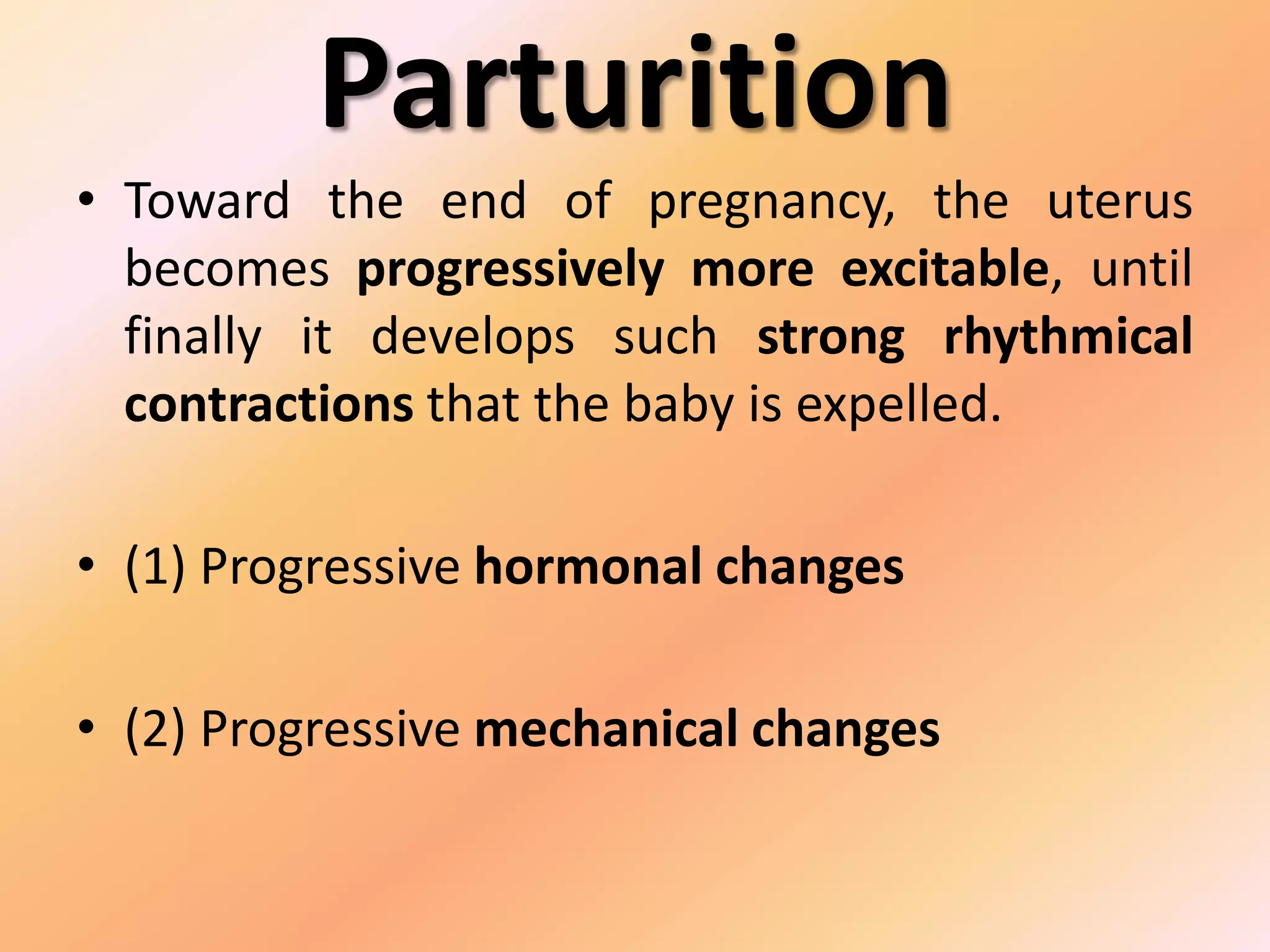 Parturition

• Toward the end of pregnancy, the uterus becomes progressively more excitable, until finally it develops such strong rhythmical contractions that the baby is expelled.

• (1) Progressive hormonal changes

• (2) Progressive mechanical changes